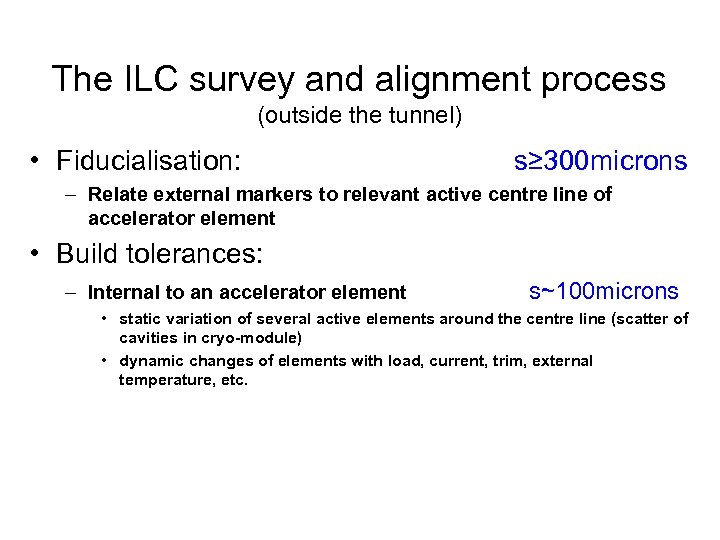 The ILC survey and alignment process
(outside the tunnel)

• Fiducialisation: s≥300microns
– Relate external markers to relevant active centre line of accelerator element

• Build tolerances:
– Internal to an accelerator element s~100microns
• static variation of several active elements around the centre line (scatter of cavities in cryo-module)
• dynamic changes of elements with load, current, trim, external temperature, etc.